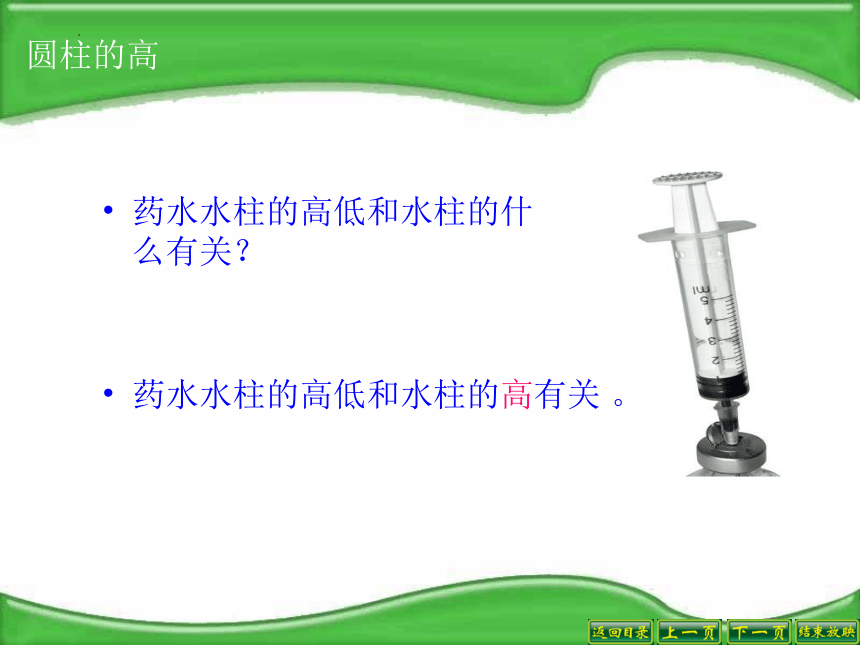 圆柱的高

• 药水水柱的高低和水柱的什么有关？

• 药水水柱的高低和水柱的高有关 。

ml
5
4
3
2

返回目录 上一页 下一页 结束放映